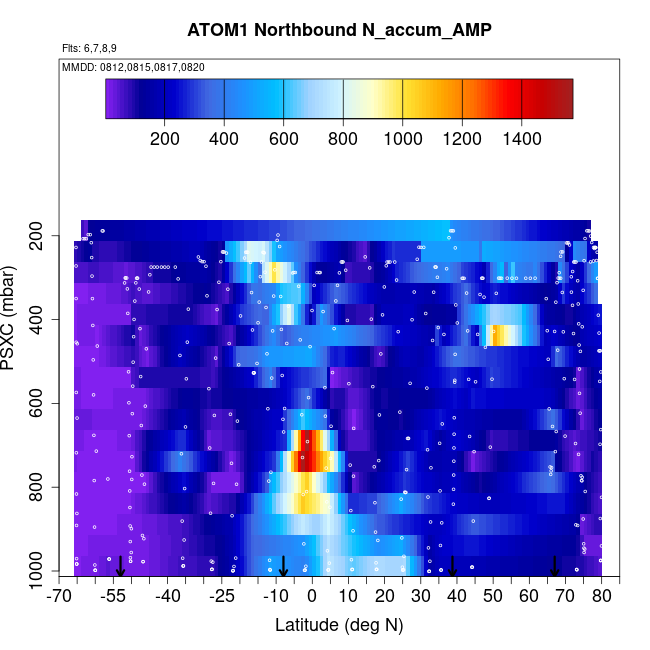 ATOM1 Northbound N_accum_AMP

Flts: 6,7,8,9

MMDD: 0812,0815,0817,0820

200 400 600 800 1000 1200 1400

PSXC (mbar)

200
400
600
800
1000

-70 -55 -40 -25 -10 0 10 20 30 40 50 60 70 80

Latitude (deg N)